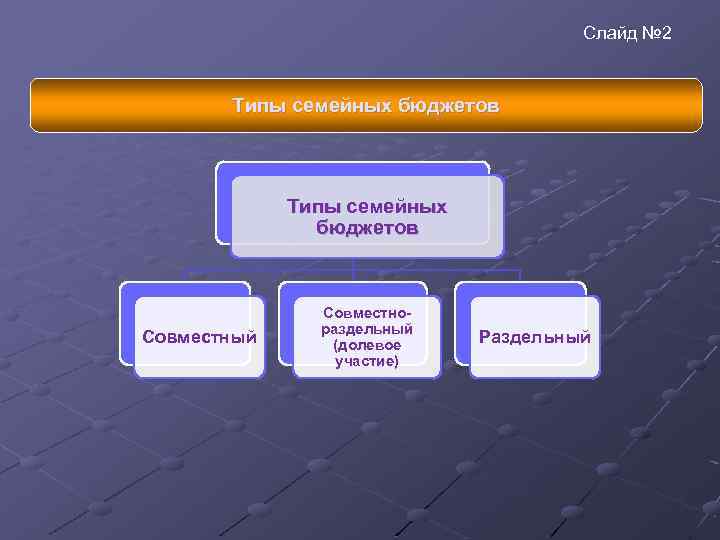 Слайд №2

Типы семейных бюджетов

Типы семейных бюджетов

Совместный

Совместно-раздельный (долевое участие)

Раздельный